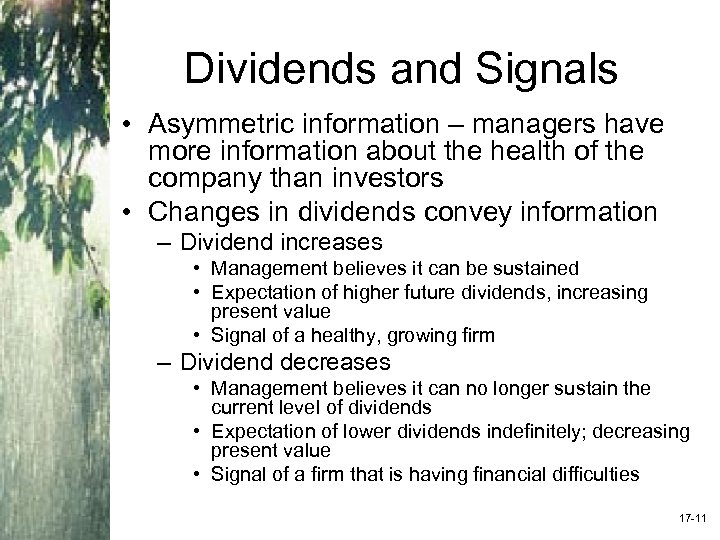 Dividends and Signals

• Asymmetric information – managers have more information about the health of the company than investors
• Changes in dividends convey information
  – Dividend increases
    • Management believes it can be sustained
    • Expectation of higher future dividends, increasing present value
    • Signal of a healthy, growing firm
  – Dividend decreases
    • Management believes it can no longer sustain the current level of dividends
    • Expectation of lower dividends indefinitely; decreasing present value
    • Signal of a firm that is having financial difficulties

17-11